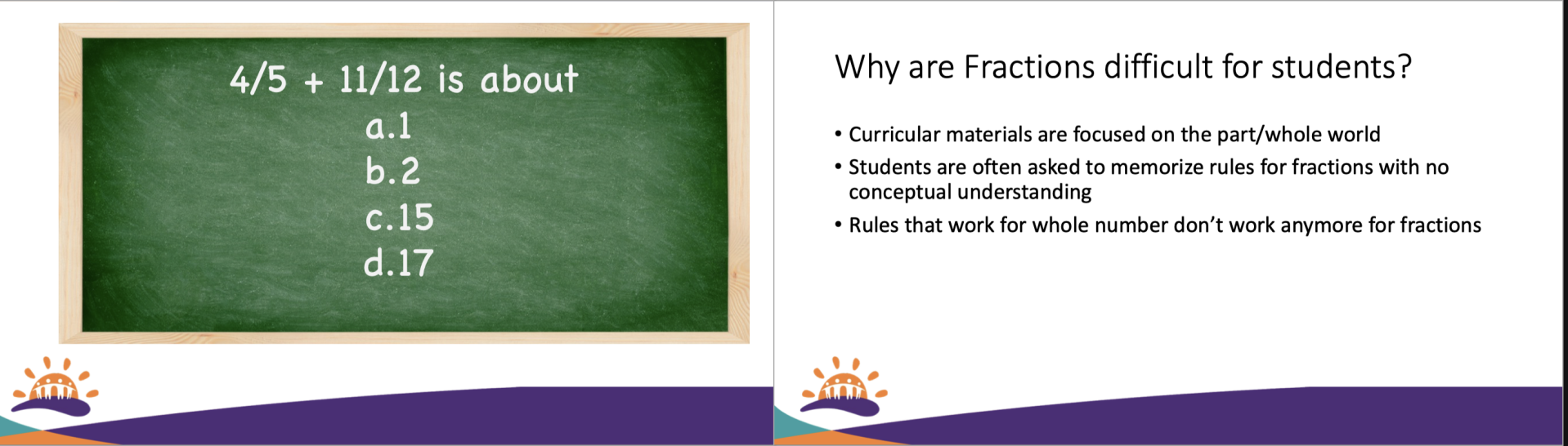 4/5 + 11/12 is about
a.1
b.2
c.15
d.17

Why are Fractions difficult for students?

• Curricular materials are focused on the part/whole world
• Students are often asked to memorize rules for fractions with no conceptual understanding
• Rules that work for whole number don't work anymore for fractions